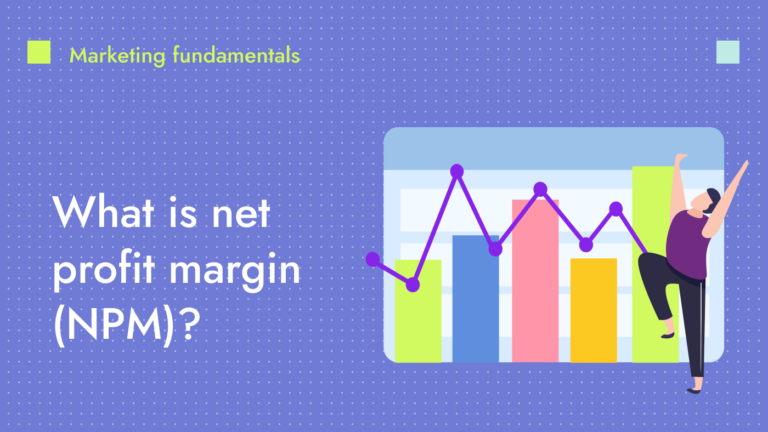 Marketing fundamentals

What is net profit margin (NPM)?